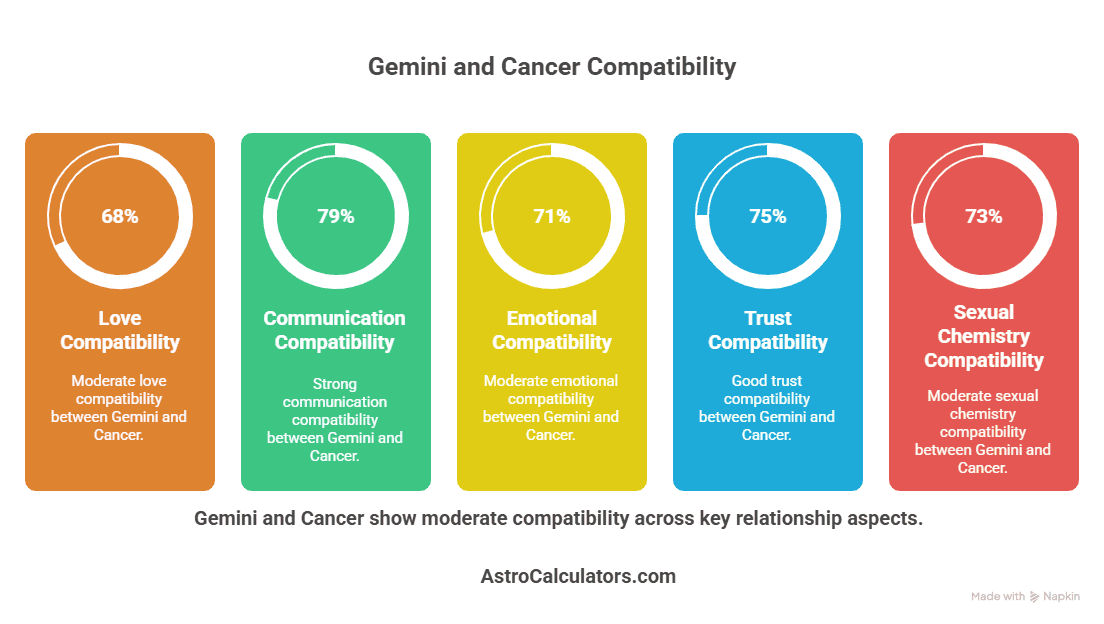 Gemini and Cancer Compatibility

68%

Love Compatibility

Moderate love compatibility between Gemini and Cancer.

79%

Communication Compatibility

Strong communication compatibility between Gemini and Cancer.

71%

Emotional Compatibility

Moderate emotional compatibility between Gemini and Cancer.

75%

Trust Compatibility

Good trust compatibility between Gemini and Cancer.

73%

Sexual Chemistry Compatibility

Moderate sexual chemistry compatibility between Gemini and Cancer.

Gemini and Cancer show moderate compatibility across key relationship aspects.

AstroCalculators.com

Made with Napkin